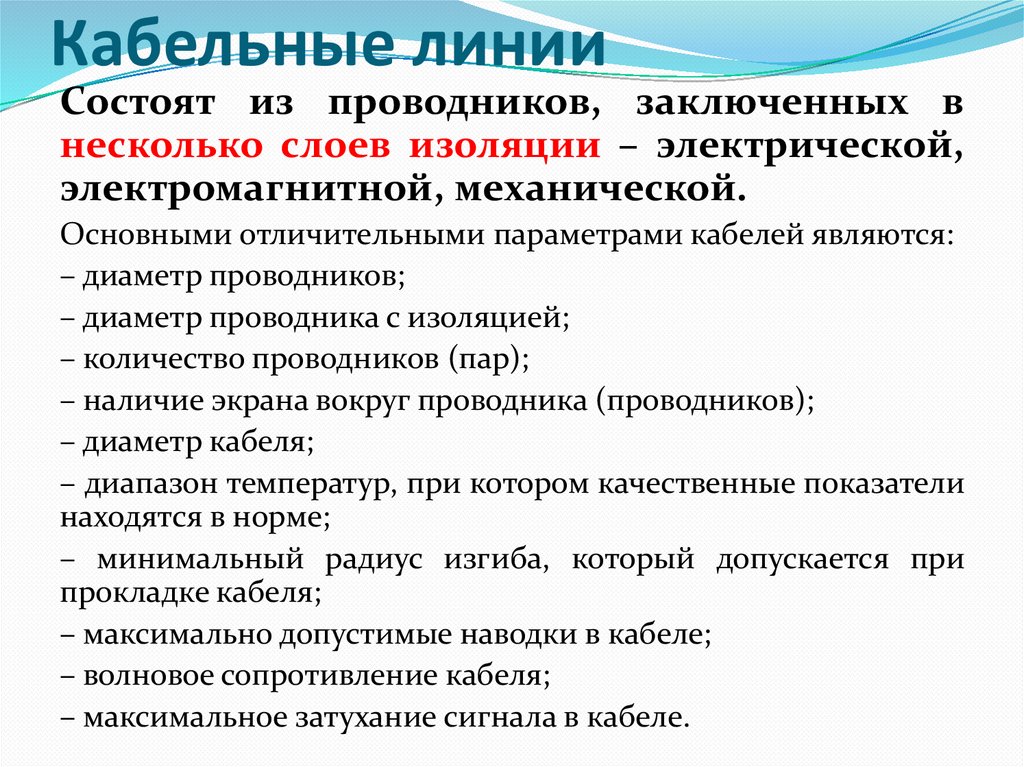 Кабельные линии

Состоят из проводников, заключенных в несколько слоев изоляции – электрической, электромагнитной, механической.

Основными отличительными параметрами кабелей являются:
– диаметр проводников;
– диаметр проводника с изоляцией;
– количество проводников (пар);
– наличие экрана вокруг проводника (проводников);
– диаметр кабеля;
– диапазон температур, при котором качественные показатели находятся в норме;
– минимальный радиус изгиба, который допускается при прокладке кабеля;
– максимально допустимые наводки в кабеле;
– волновое сопротивление кабеля;
– максимальное затухание сигнала в кабеле.